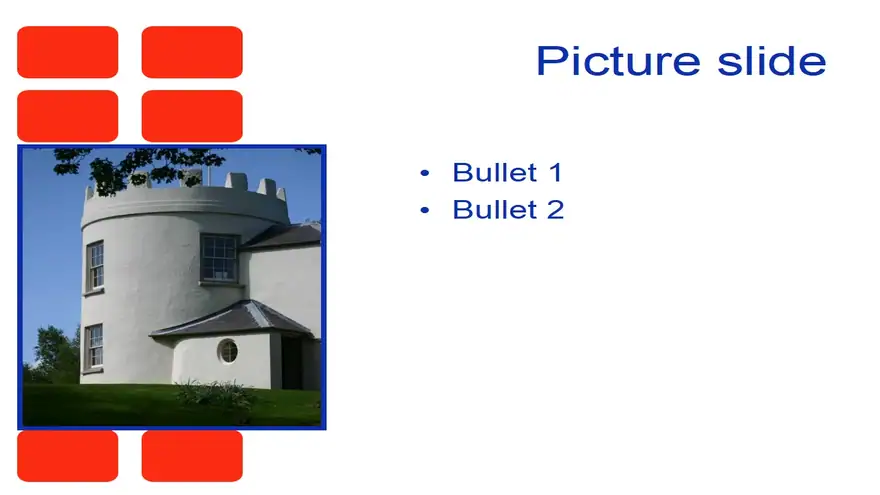 Picture slide

• Bullet 1
• Bullet 2